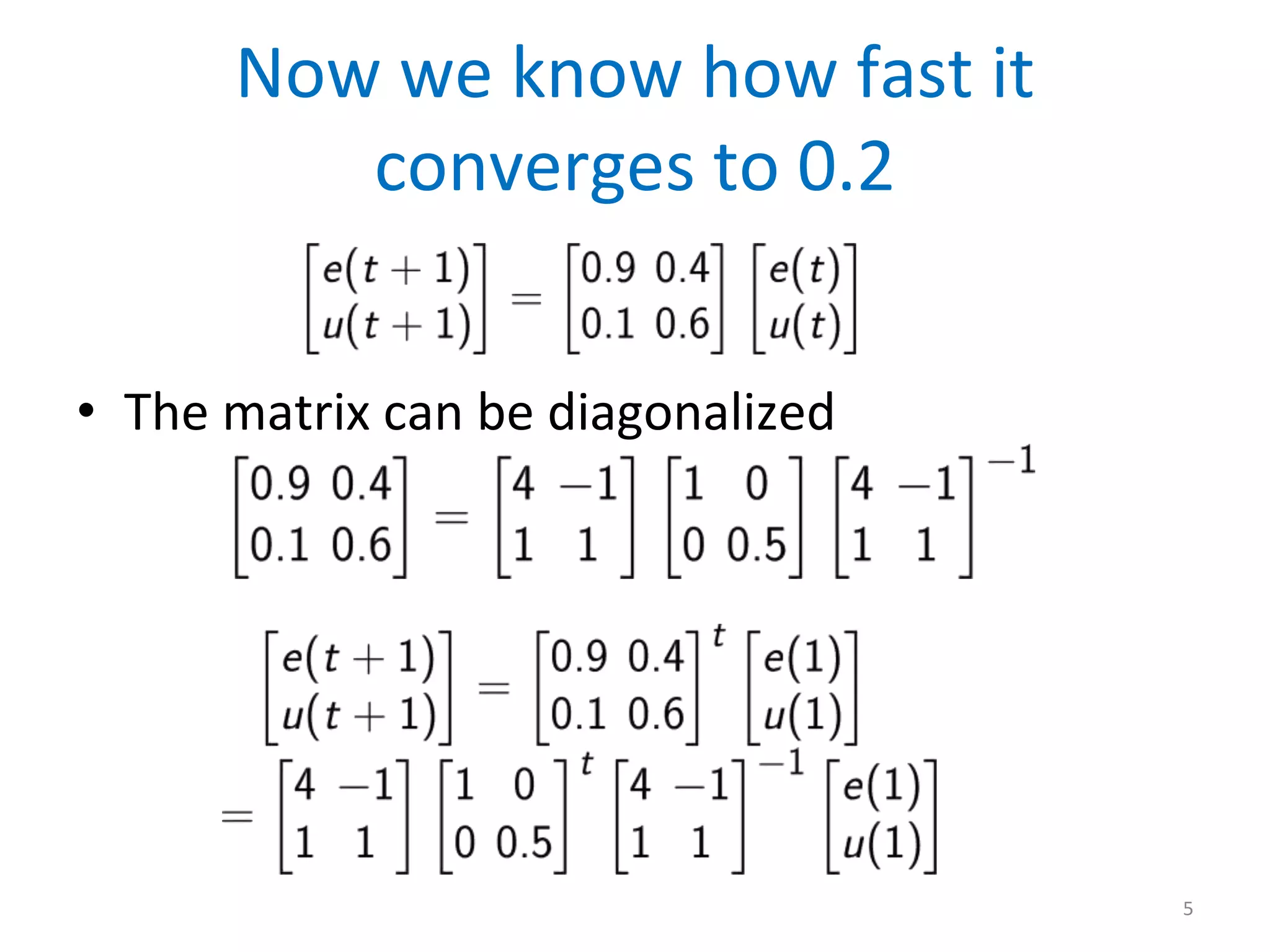 Now we know how fast it converges to 0.2

$\begin{bmatrix} e(t+1) \\ u(t+1) \end{bmatrix} = \begin{bmatrix} 0.9 & 0.4 \\ 0.1 & 0.6 \end{bmatrix} \begin{bmatrix} e(t) \\ u(t) \end{bmatrix}$

• The matrix can be diagonalized

$\begin{bmatrix} 0.9 & 0.4 \\ 0.1 & 0.6 \end{bmatrix} = \begin{bmatrix} 4 & -1 \\ 1 & 1 \end{bmatrix} \begin{bmatrix} 1 & 0 \\ 0 & 0.5 \end{bmatrix} \begin{bmatrix} 4 & -1 \\ 1 & 1 \end{bmatrix}^{-1}$

$\begin{bmatrix} e(t+1) \\ u(t+1) \end{bmatrix} = \begin{bmatrix} 0.9 & 0.4 \\ 0.1 & 0.6 \end{bmatrix}^{t} \begin{bmatrix} e(1) \\ u(1) \end{bmatrix}$

$= \begin{bmatrix} 4 & -1 \\ 1 & 1 \end{bmatrix} \begin{bmatrix} 1 & 0 \\ 0 & 0.5 \end{bmatrix}^{t} \begin{bmatrix} 4 & -1 \\ 1 & 1 \end{bmatrix}^{-1} \begin{bmatrix} e(1) \\ u(1) \end{bmatrix}$

5